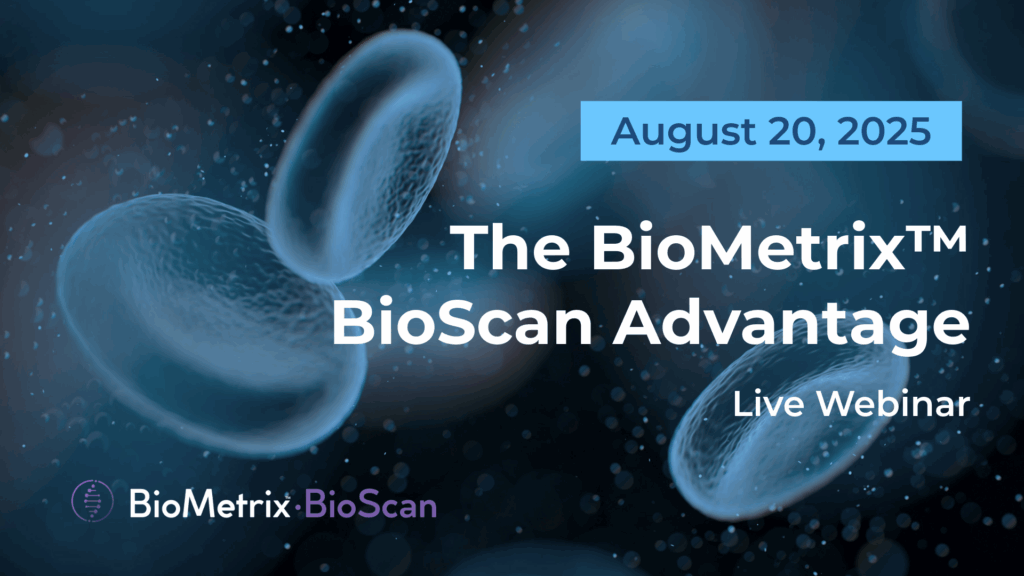 August 20, 2025

The BioMetrix™ BioScan Advantage

Live Webinar

BioMetrix·BioScan